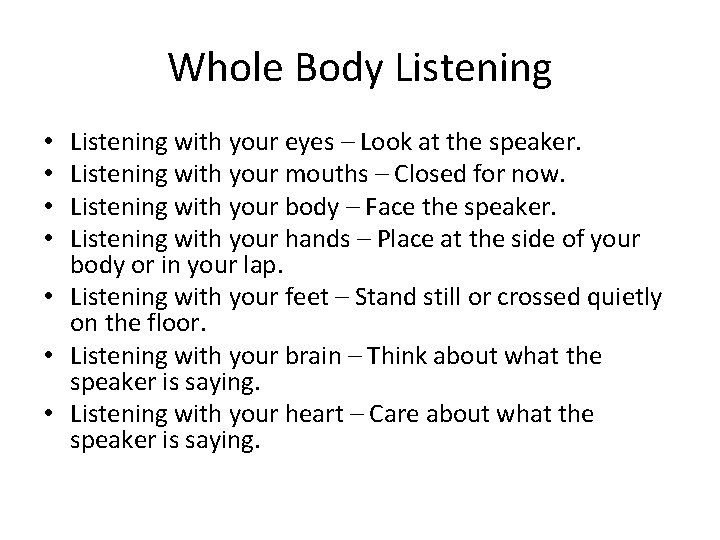 Whole Body Listening

• Listening with your eyes – Look at the speaker.
• Listening with your mouths – Closed for now.
• Listening with your body – Face the speaker.
• Listening with your hands – Place at the side of your body or in your lap.
• Listening with your feet – Stand still or crossed quietly on the floor.
• Listening with your brain – Think about what the speaker is saying.
• Listening with your heart – Care about what the speaker is saying.